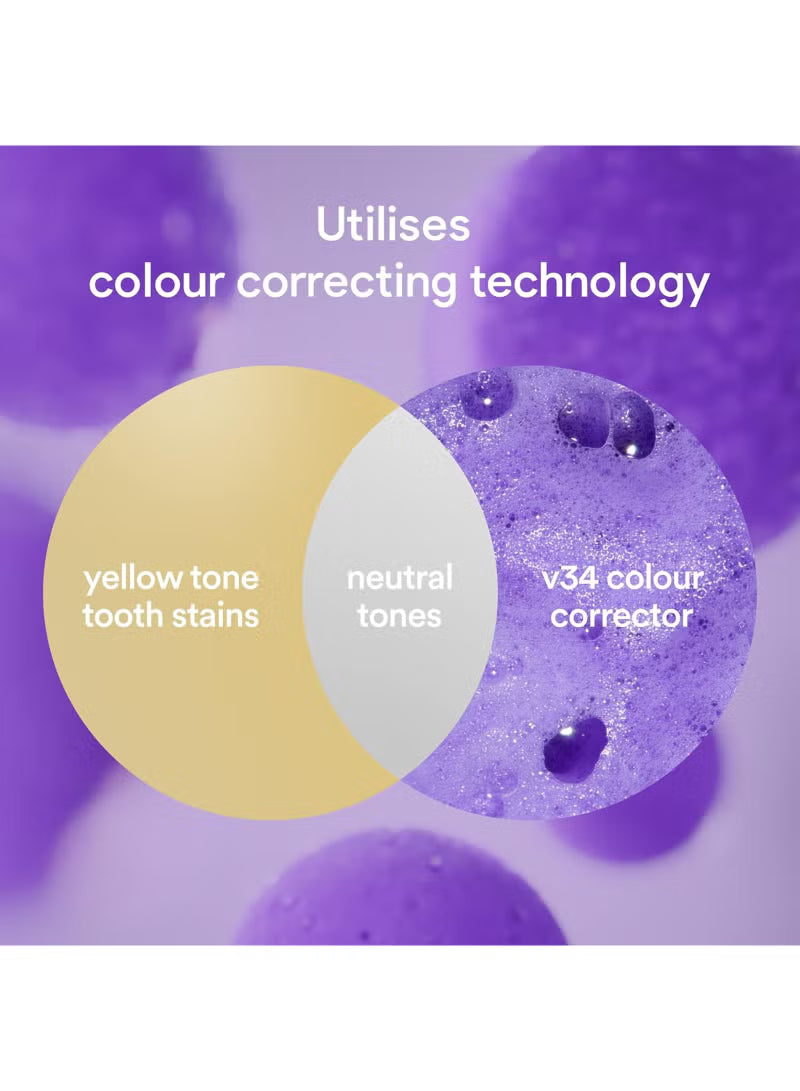 Utilises
colour correcting technology

yellow tone tooth stains

neutral tones

v34 colour corrector